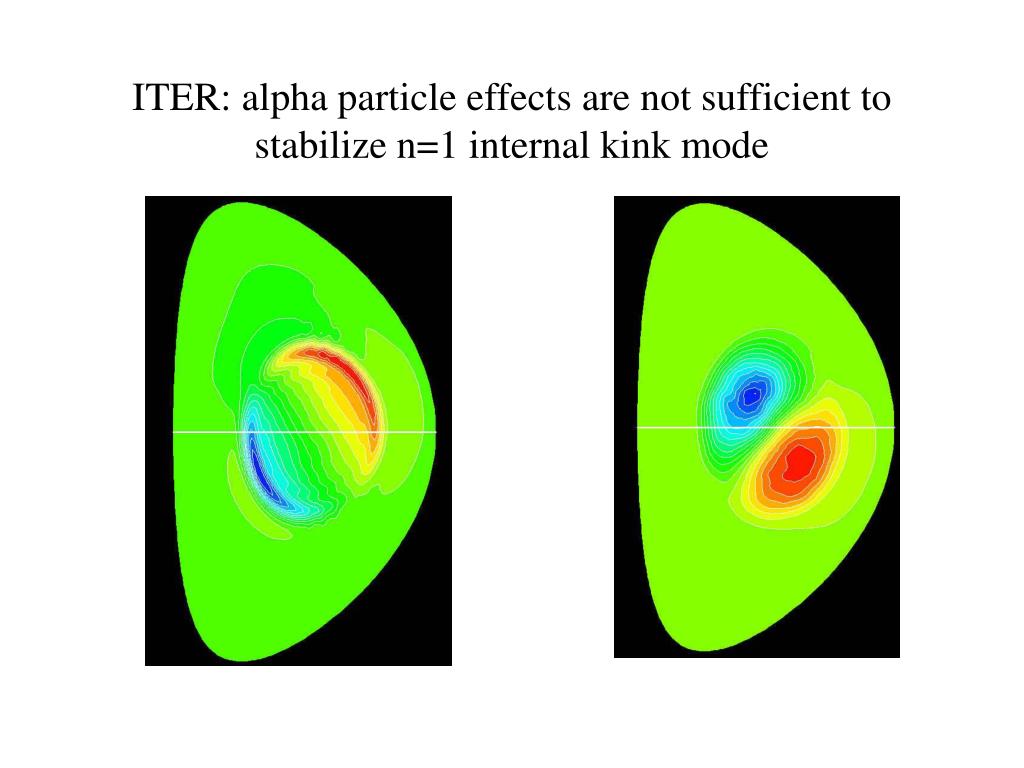 ITER: alpha particle effects are not sufficient to stabilize n=1 internal kink mode